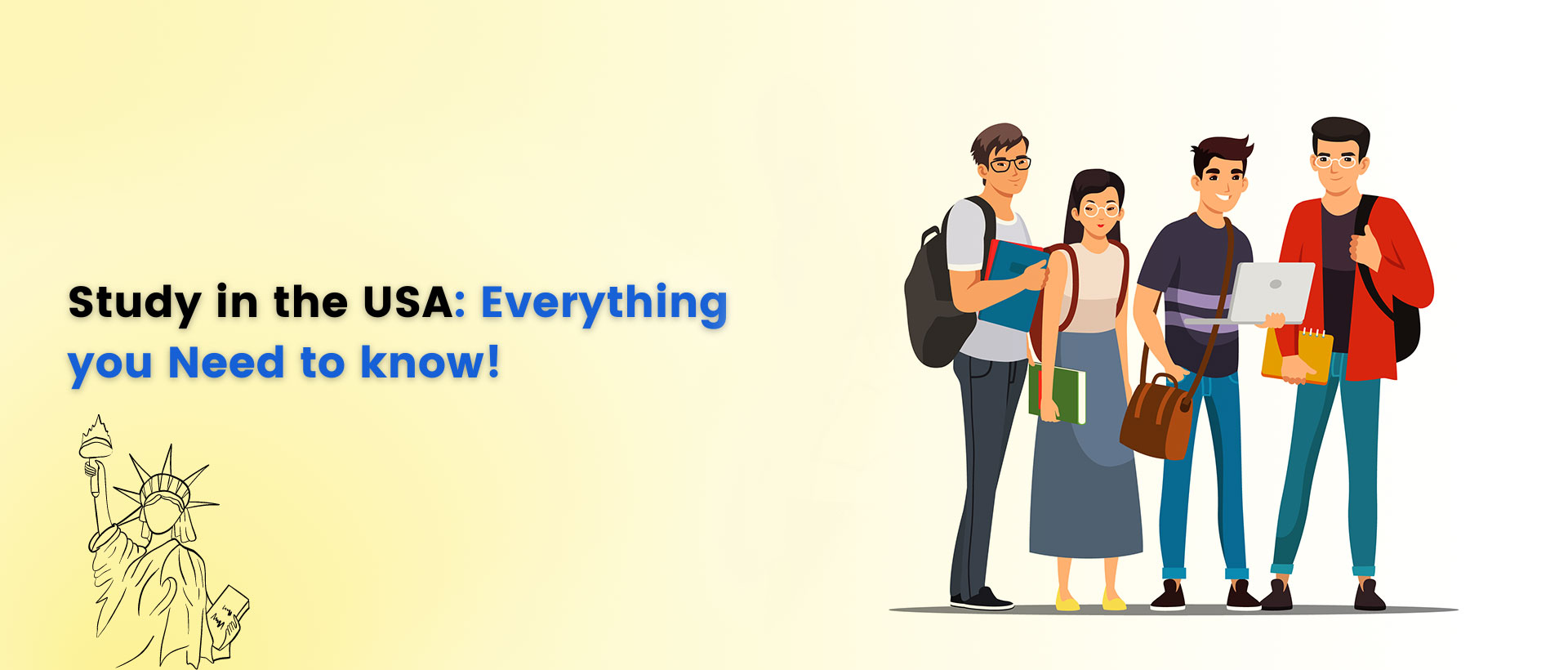 Study in the USA: Everything you Need to know!